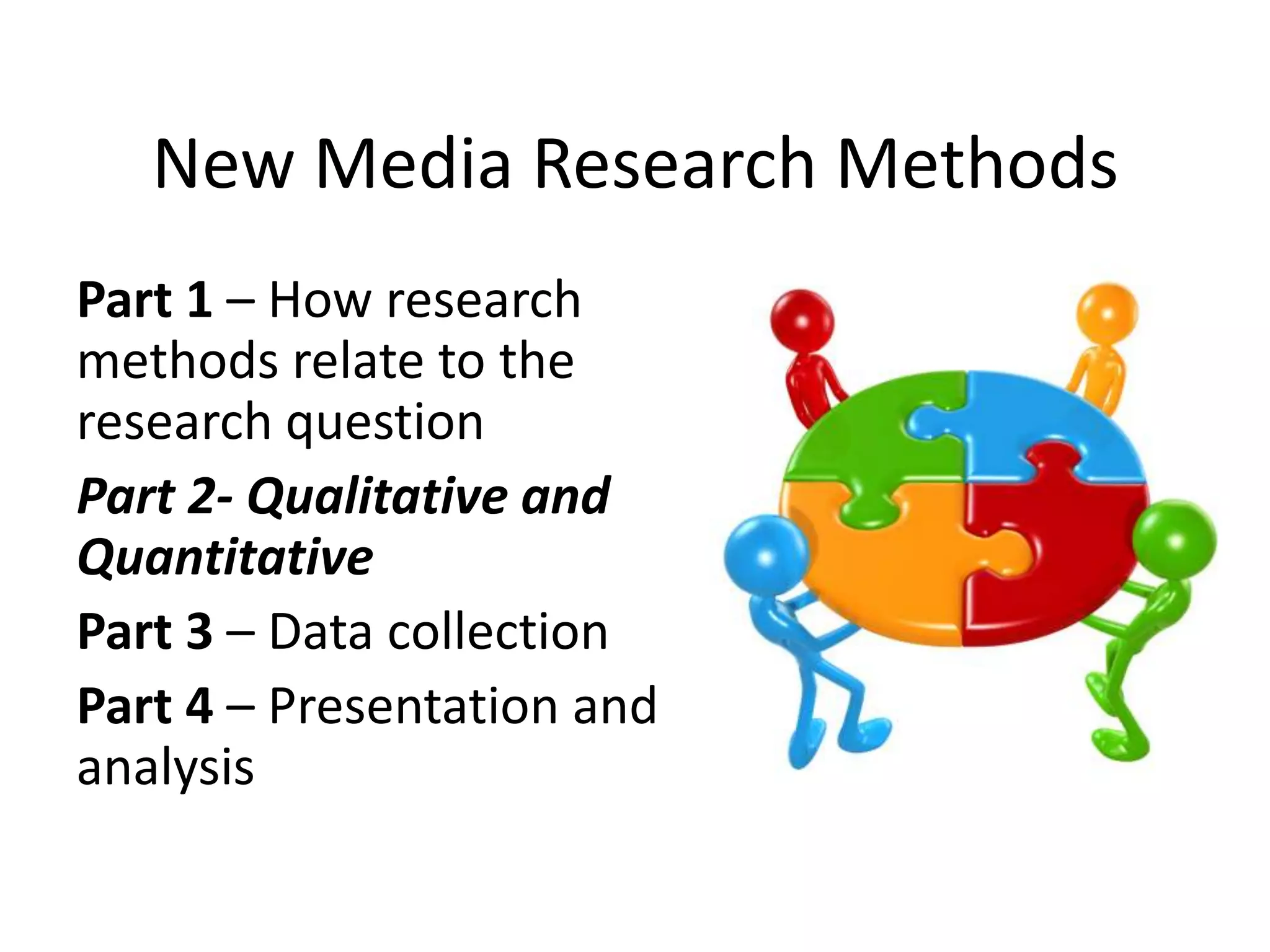 New Media Research Methods

Part 1 – How research methods relate to the research question

Part 2- Qualitative and Quantitative

Part 3 – Data collection

Part 4 – Presentation and analysis